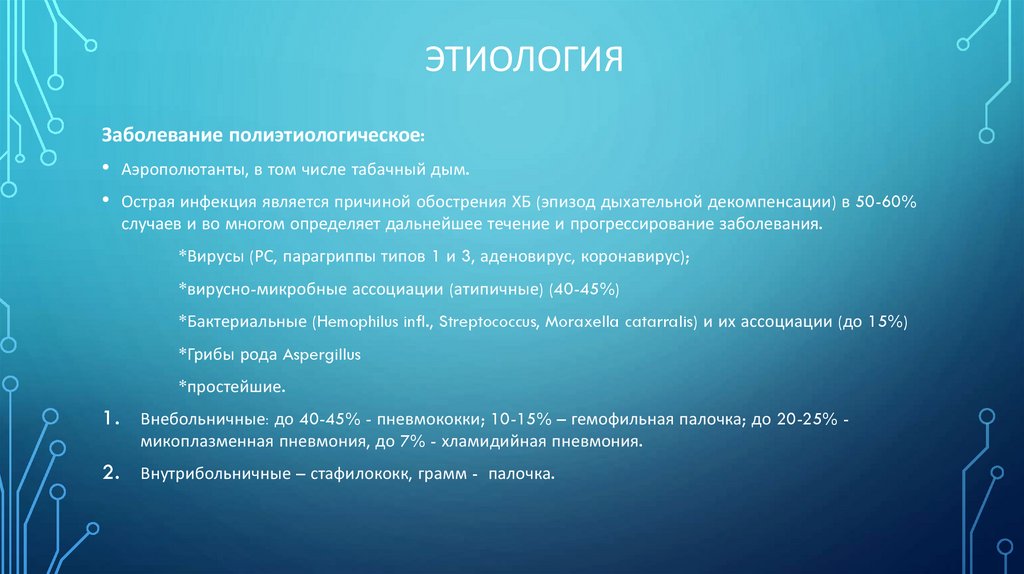 ЭТИОЛОГИЯ

Заболевание полиэтиологическое:

• Аэрополютанты, в том числе табачный дым.

• Острая инфекция является причиной обострения ХБ (эпизод дыхательной декомпенсации) в 50-60% случаев и во многом определяет дальнейшее течение и прогрессирование заболевания.

*Вирусы (РС, парагриппы типов 1 и 3, аденовирус, коронавирус);

*вирусно-микробные ассоциации (атипичные) (40-45%)

*Бактериальные (Hemophilus infl., Streptococcus, Moraxella catarralis) и их ассоциации (до 15%)

*Грибы рода Aspergillus

*простейшие.

1. Внебольничные: до 40-45% - пневмококки; 10-15% – гемофильная палочка; до 20-25% - микоплазменная пневмония, до 7% - хламидийная пневмония.

2. Внутрибольничные – стафилококк, грамм - палочка.